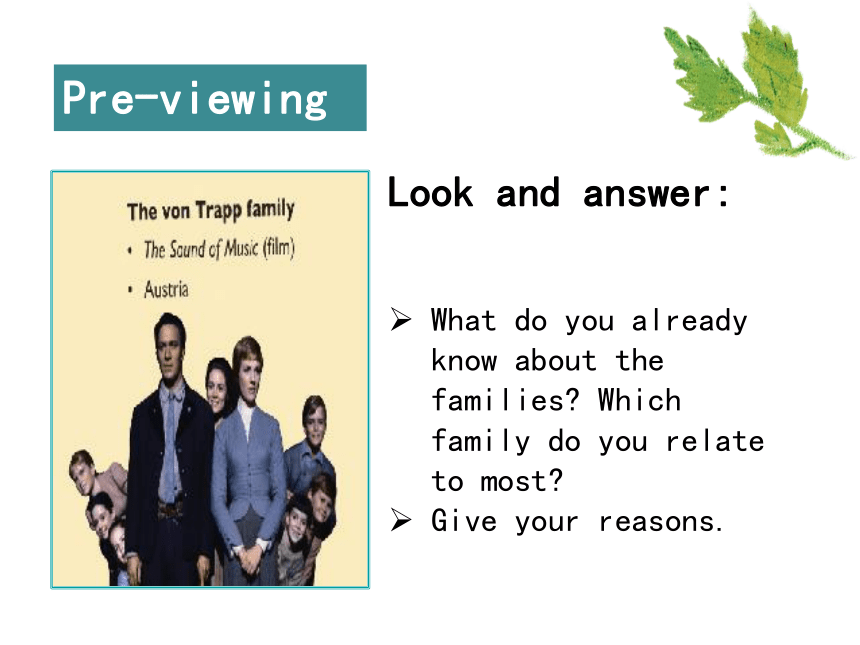 Pre-viewing

The von Trapp family
• The Sound of Music (film)
• Austria

Look and answer:

➢ What do you already know about the families? Which family do you relate to most?
➢ Give your reasons.